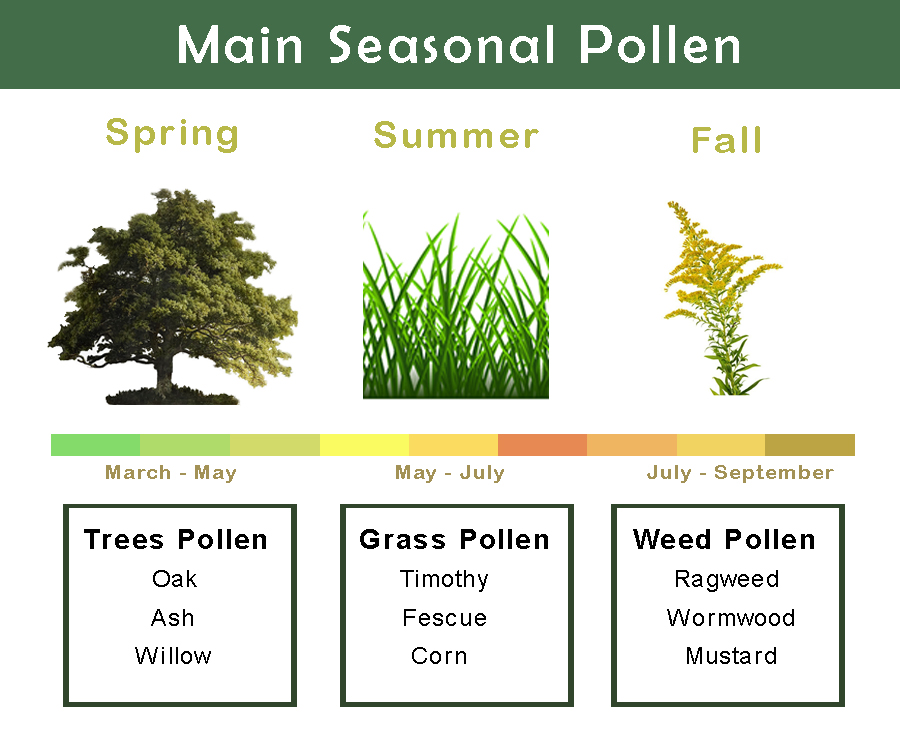 Main Seasonal Pollen

Spring

Summer

Fall

March - May

May - July

July - September

Trees Pollen
Oak
Ash
Willow

Grass Pollen
Timothy
Fescue
Corn

Weed Pollen
Ragweed
Wormwood
Mustard